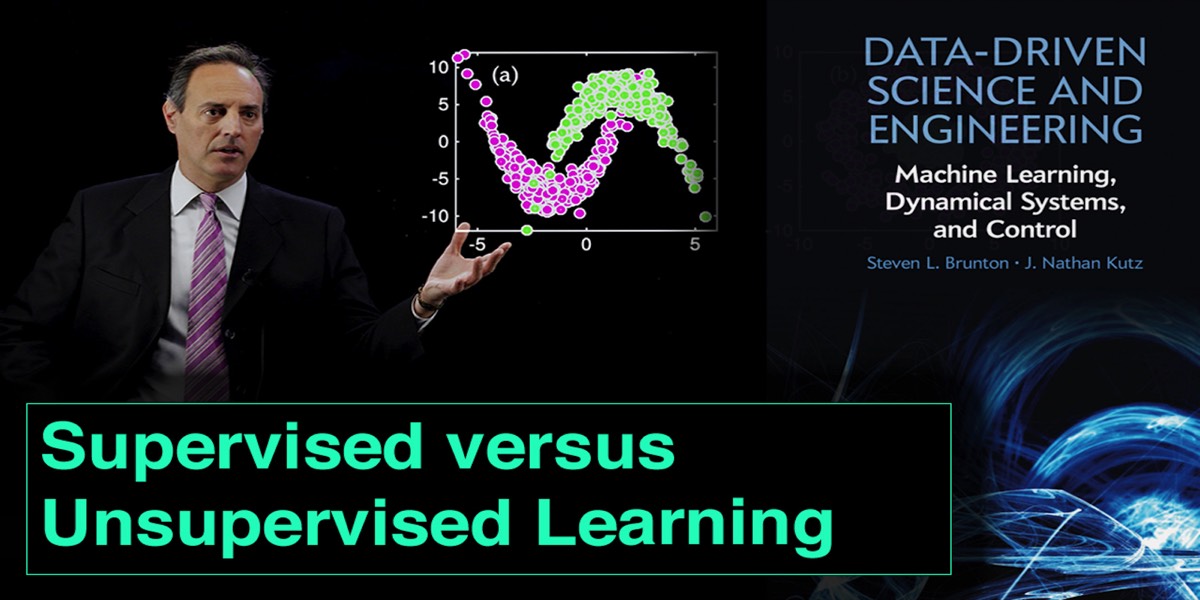 (a)

10
5
0
-5
-10

-5
0
5

DATA-DRIVEN SCIENCE AND ENGINEERING

Machine Learning, Dynamical Systems, and Control

Steven L. Brunton · J. Nathan Kutz

Supervised versus Unsupervised Learning